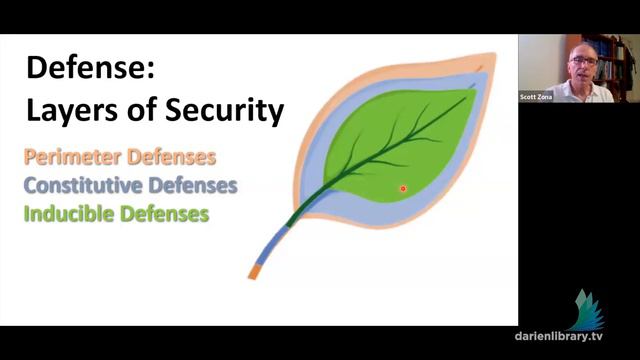 Defense:
Layers of Security

Perimeter Defenses
Constitutive Defenses
Inducible Defenses

Scott Zona

darienlibrary.tv